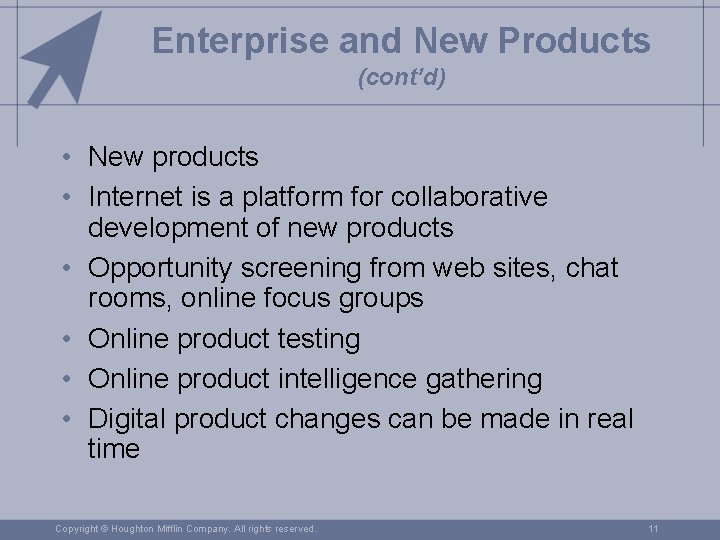 Enterprise and New Products
(cont'd)

• New products
• Internet is a platform for collaborative development of new products
• Opportunity screening from web sites, chat rooms, online focus groups
• Online product testing
• Online product intelligence gathering
• Digital product changes can be made in real time

Copyright © Houghton Mifflin Company. All rights reserved.

11